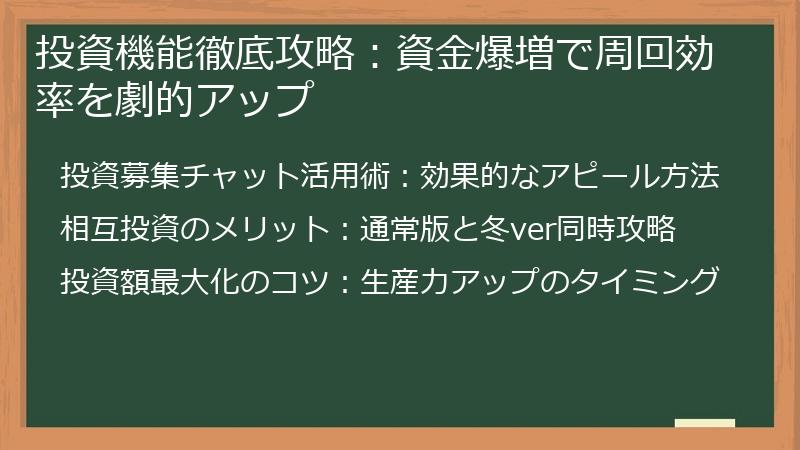 投資機能徹底攻略：資金爆増で周回効率を劇的アップ

投資募集チャット活用術：効果的なアピール方法

相互投資のメリット：通常版と冬ver同時攻略

投資額最大化のコツ：生産力アップのタイミング